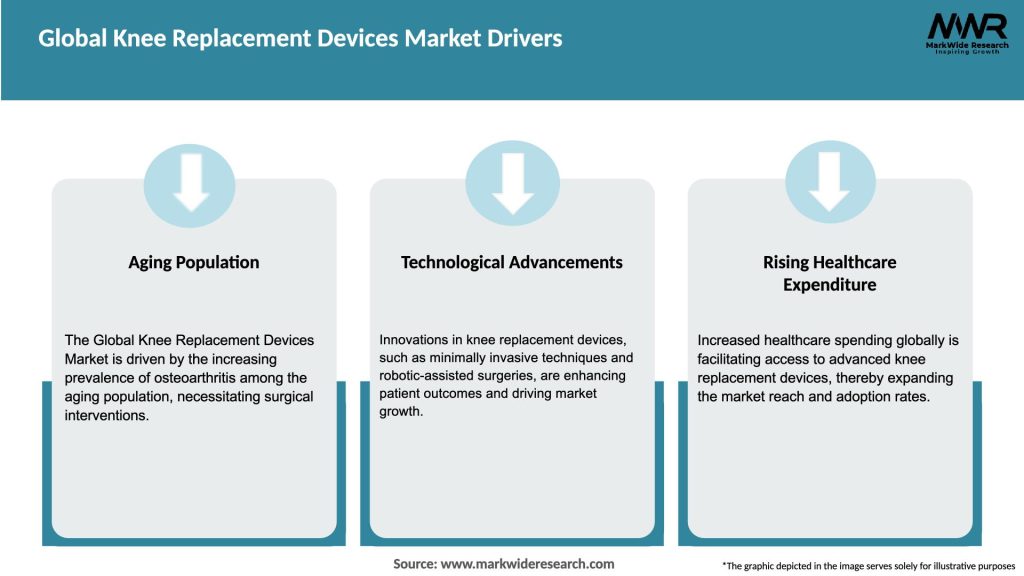 Global Knee Replacement Devices Market Drivers

MWR
MarkWide Research
Inspiring Growth

Aging Population

The Global Knee Replacement Devices Market is driven by the increasing prevalence of osteoarthritis among the aging population, necessitating surgical interventions.

Technological Advancements

Innovations in knee replacement devices, such as minimally invasive techniques and robotic-assisted surgeries, are enhancing patient outcomes and driving market growth.

Rising Healthcare Expenditure

Increased healthcare spending globally is facilitating access to advanced knee replacement devices, thereby expanding the market reach and adoption rates.

Source: www.markwideresearch.com

*The graphic depicted in the image serves solely for illustrative purposes